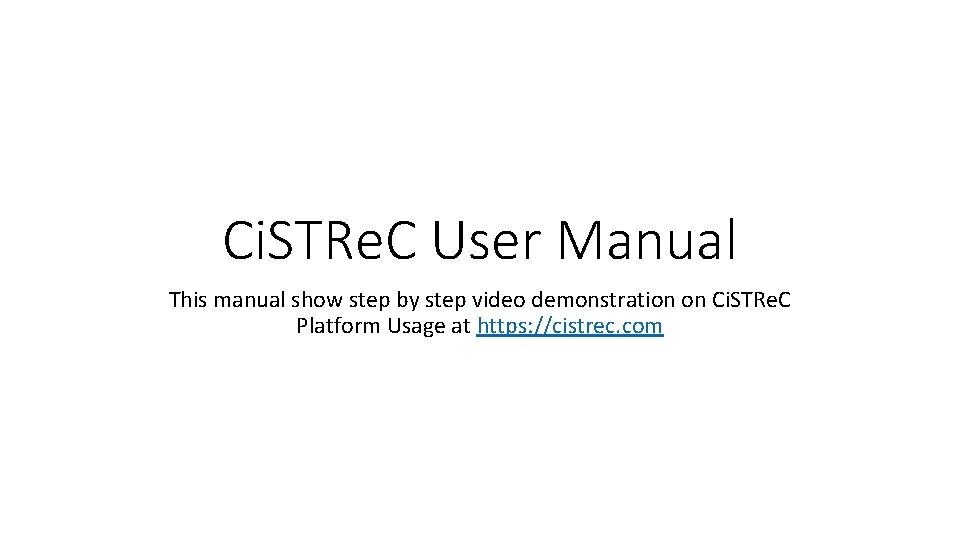 CiSTReC User Manual

This manual show step by step video demonstration on CiSTReC Platform Usage at https://cistrec.com